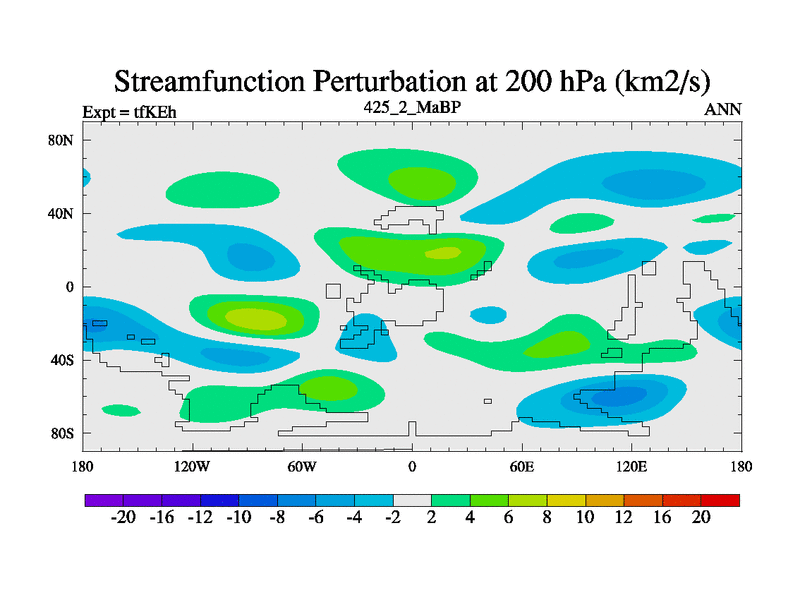 Streamfunction Perturbation at 200 hPa (km2/s)

Expt = tfKEh

425_2_MaBP

ANN

80N

40N

0

40S

80S

180

120W

60W

0

60E

120E

180

-20 -16 -12 -10 -8 -6 -4 -2 2 4 6 8 10 12 16 20